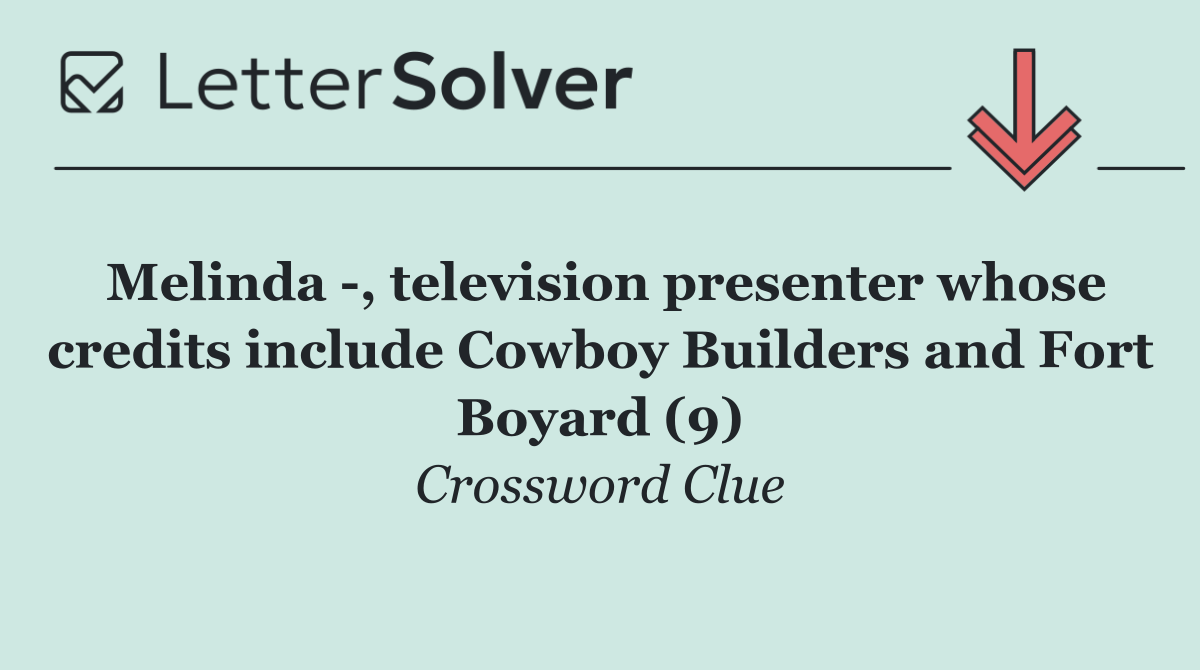 LetterSolver

Melinda -, television presenter whose credits include Cowboy Builders and Fort Boyard (9)

Crossword Clue